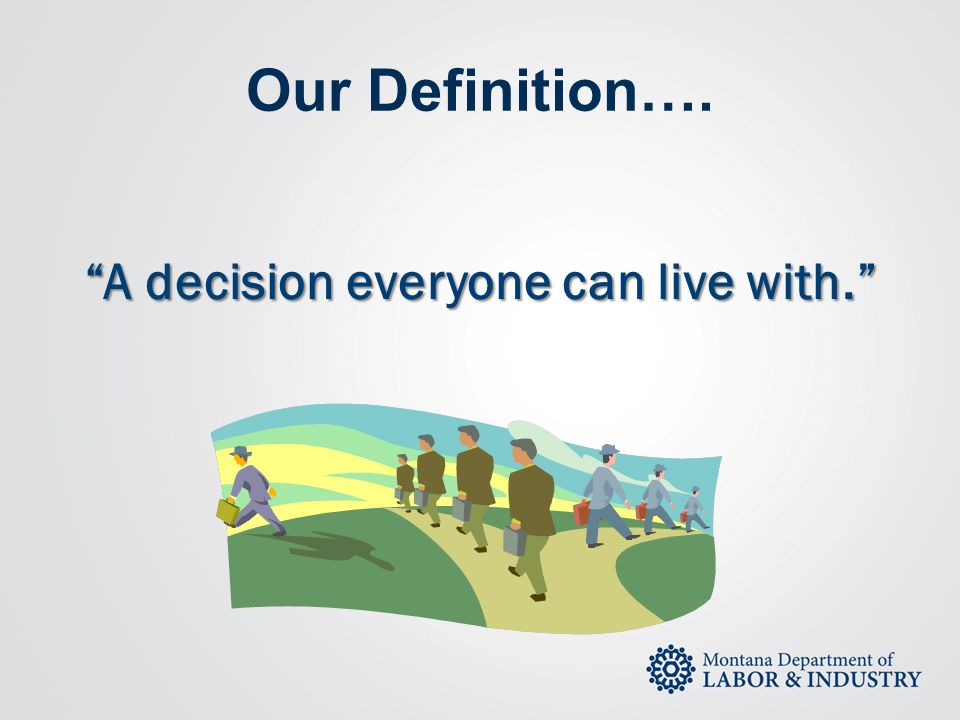 Our Definition….

“A decision everyone can live with.”

Montana Department of
LABOR & INDUSTRY